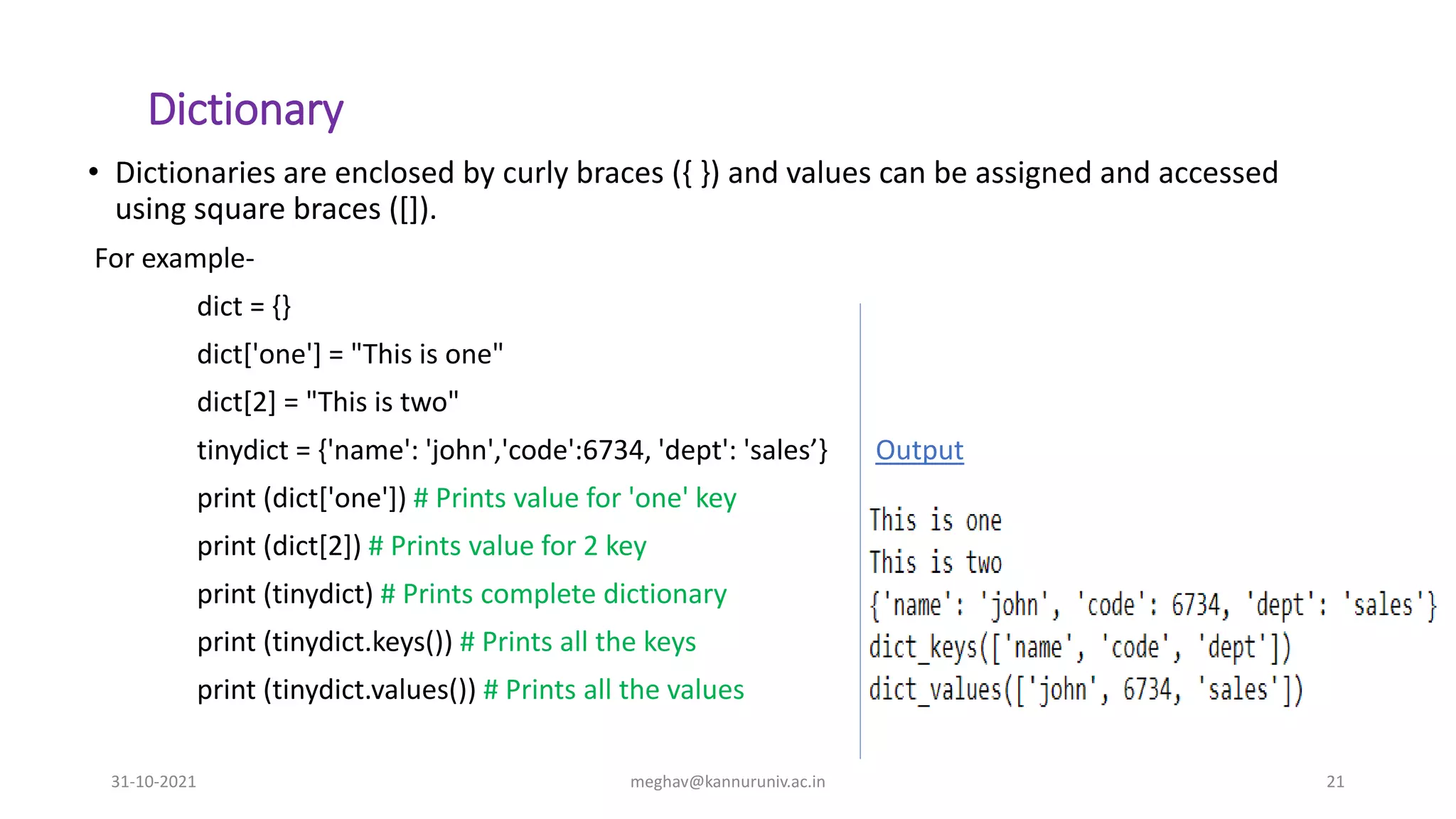 Dictionary

• Dictionaries are enclosed by curly braces ({ }) and values can be assigned and accessed using square braces ([]).

For example-

dict = {}

dict['one'] = "This is one"

dict[2] = "This is two"

tinydict = {'name': 'john','code':6734, 'dept': 'sales’}

print (dict['one']) # Prints value for 'one' key

print (dict[2]) # Prints value for 2 key

print (tinydict) # Prints complete dictionary

print (tinydict.keys()) # Prints all the keys

print (tinydict.values()) # Prints all the values

Output

This is one
This is two
{'name': 'john', 'code': 6734, 'dept': 'sales'}
dict_keys(['name', 'code', 'dept'])
dict_values(['john', 6734, 'sales'])

31-10-2021

meghav@kannuruniv.ac.in

21